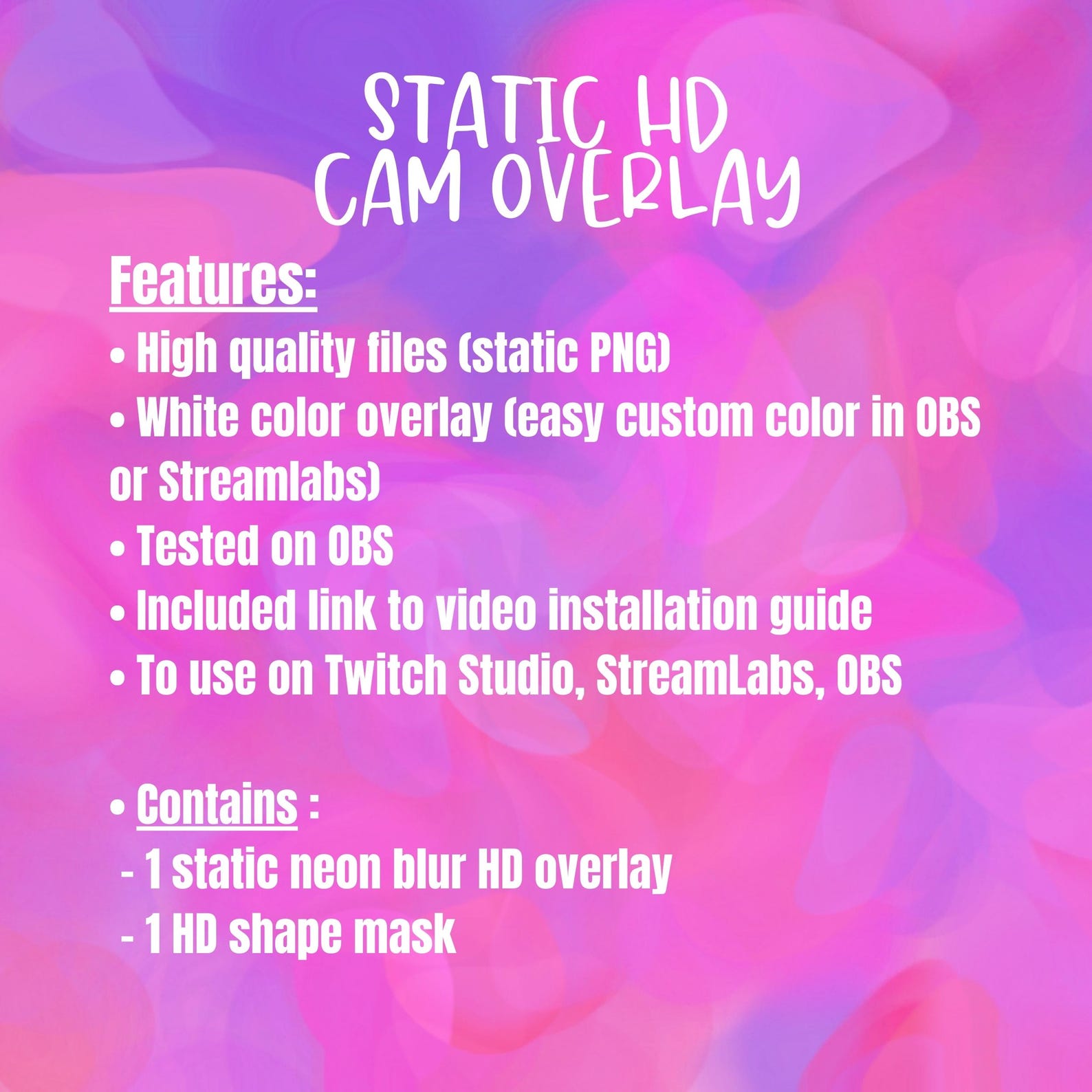 STATIC HD
CAM OVERLAY

Features:
• High quality files (static PNG)
• White color overlay (easy custom color in OBS or Streamlabs)
• Tested on OBS
• Included link to video installation guide
• To use on Twitch Studio, StreamLabs, OBS

• Contains :
- 1 static neon blur HD overlay
- 1 HD shape mask